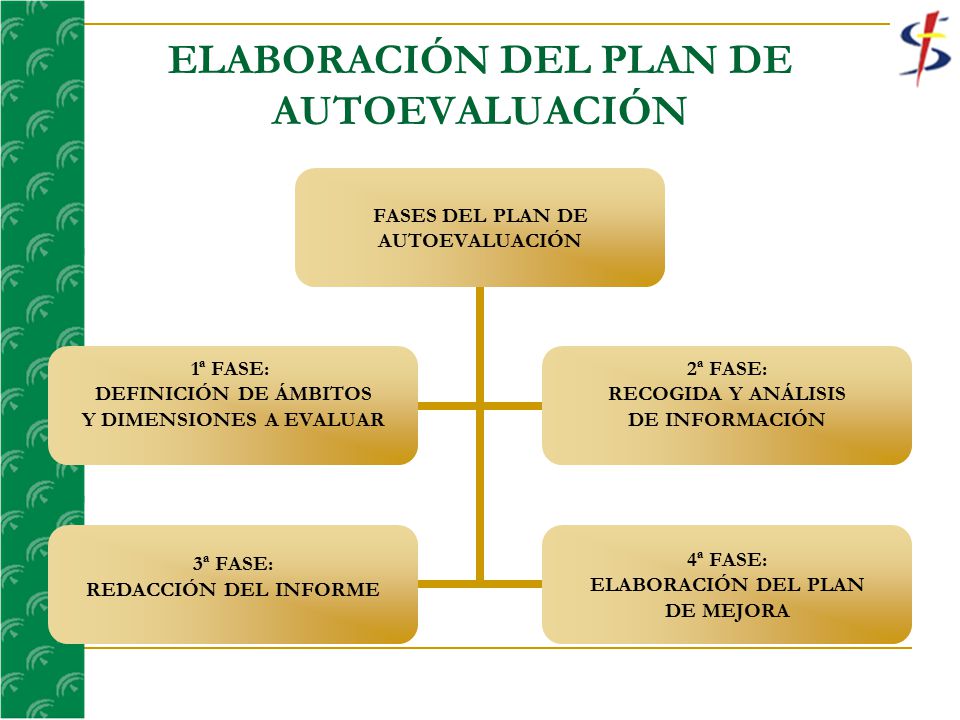 ELABORACIÓN DEL PLAN DE AUTOEVALUACIÓN

FASES DEL PLAN DE AUTOEVALUACIÓN

1ª FASE:
DEFINICIÓN DE ÁMBITOS Y DIMENSIONES A EVALUAR

2ª FASE:
RECOGIDA Y ANÁLISIS DE INFORMACIÓN

3ª FASE:
REDACCIÓN DEL INFORME

4ª FASE:
ELABORACIÓN DEL PLAN DE MEJORA